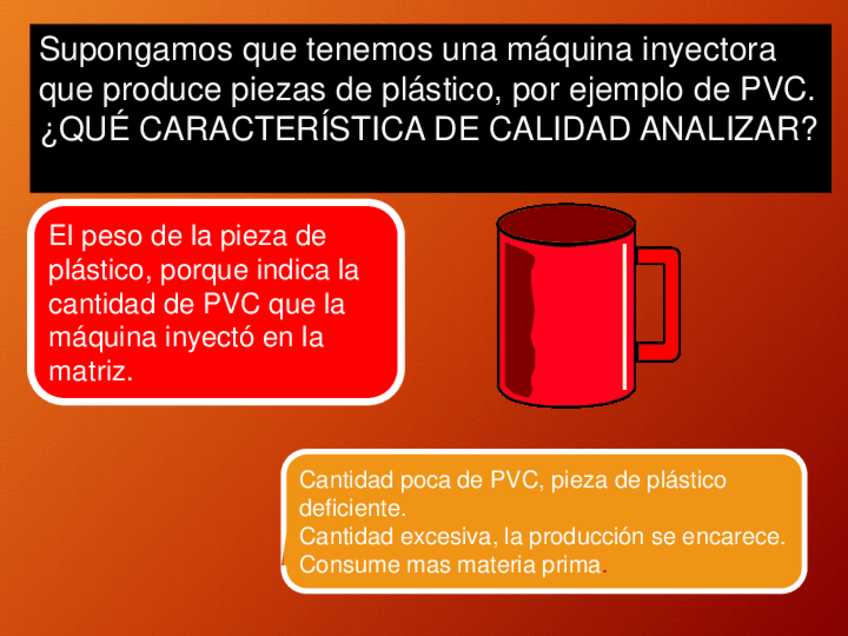 Supongamos que tenemos una máquina inyectora que produce piezas de plástico, por ejemplo de PVC. ¿QUÉ CARACTERÍSTICA DE CALIDAD ANALIZAR?

El peso de la pieza de plástico, porque indica la cantidad de PVC que la máquina inyectó en la matriz.

Cantidad poca de PVC, pieza de plástico deficiente.
Cantidad excesiva, la producción se encarece.
Consume mas materia prima.